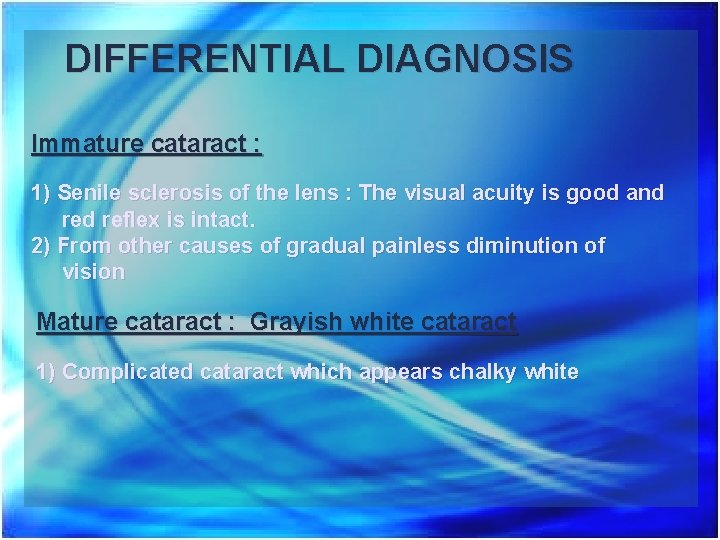 DIFFERENTIAL DIAGNOSIS

Immature cataract :

1) Senile sclerosis of the lens : The visual acuity is good and red reflex is intact.
2) From other causes of gradual painless diminution of vision

Mature cataract : Grayish white cataract

1) Complicated cataract which appears chalky white